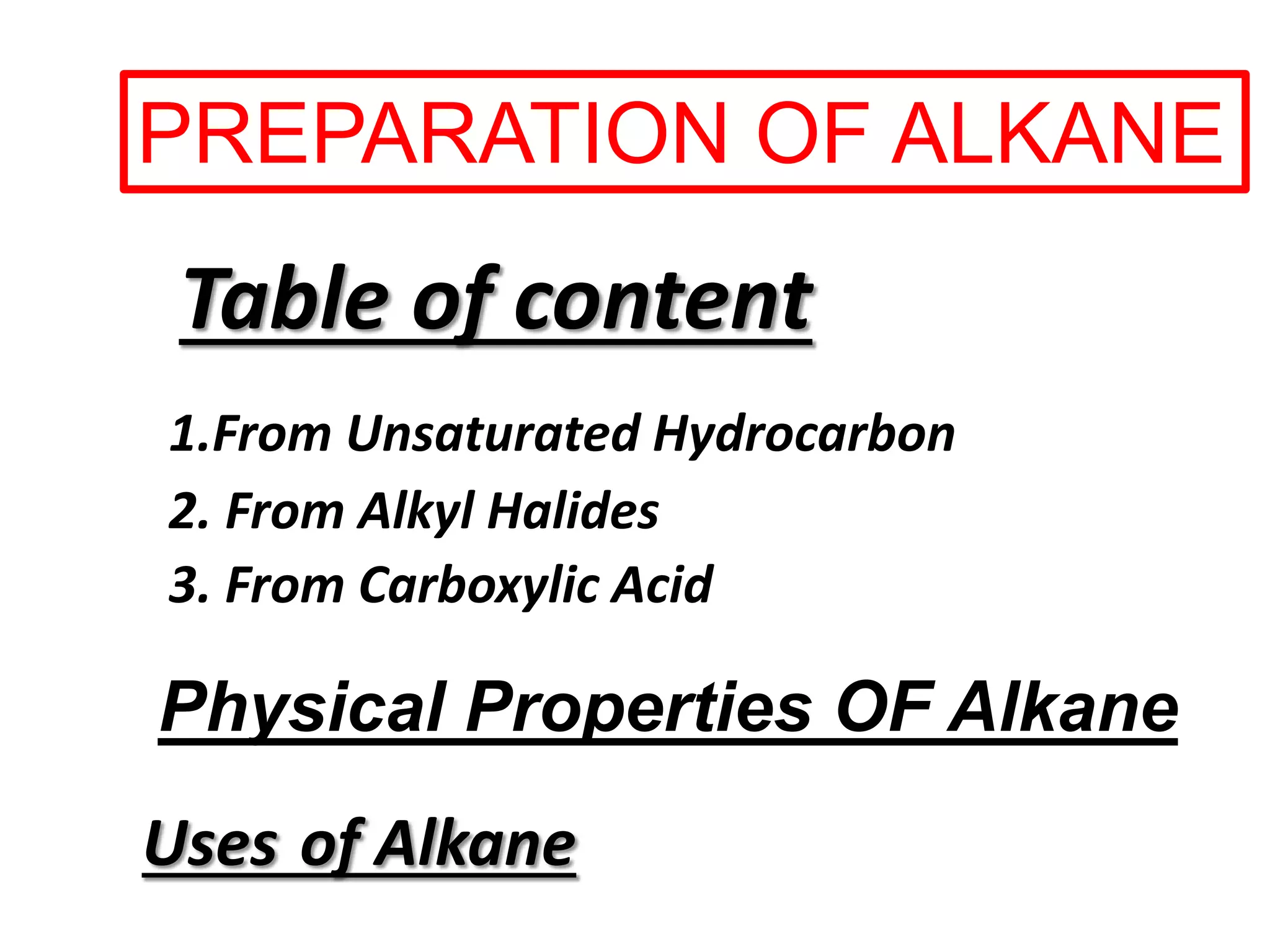 PREPARATION OF ALKANE

Table of content

1.From Unsaturated Hydrocarbon
2. From Alkyl Halides
3. From Carboxylic Acid

Physical Properties OF Alkane

Uses of Alkane